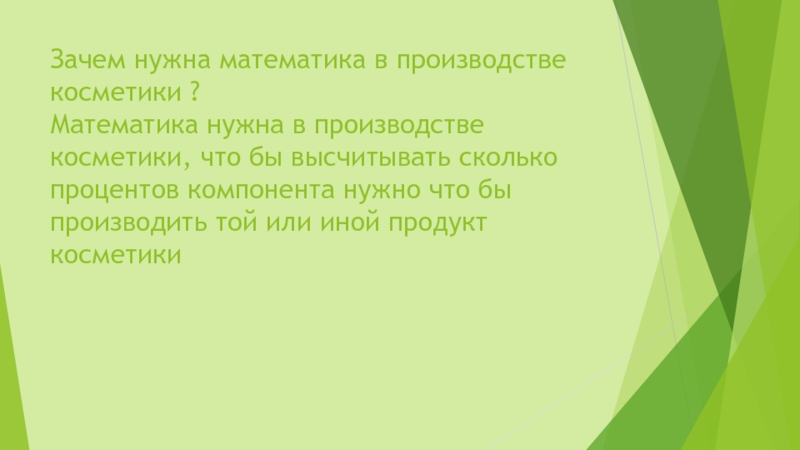 Зачем нужна математика в производстве косметики ?
Математика нужна в производстве косметики, что бы высчитывать сколько процентов компонента нужно что бы производить той или иной продукт косметики